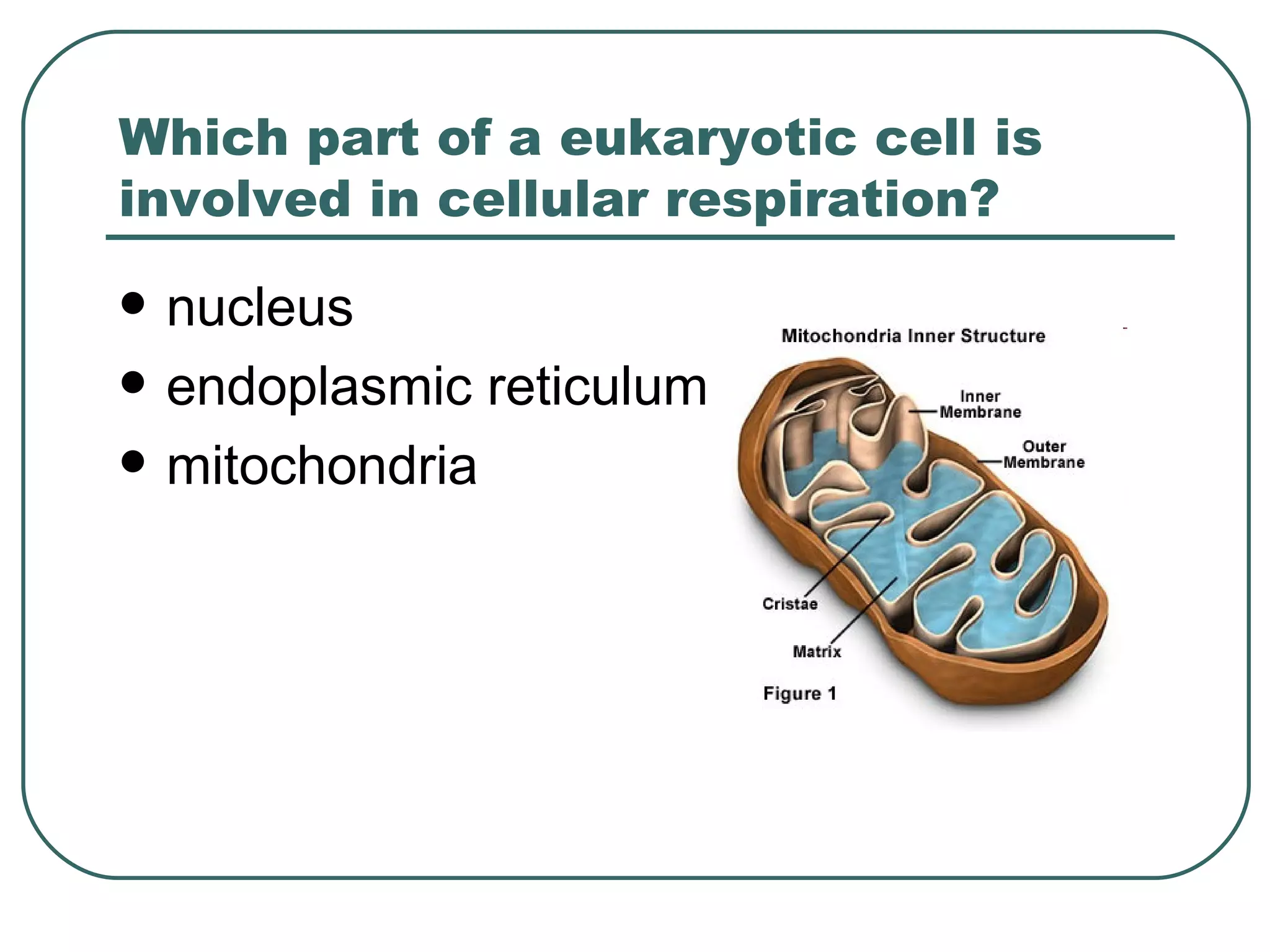 Which part of a eukaryotic cell is involved in cellular respiration?

• nucleus
• endoplasmic reticulum
• mitochondria

Mitochondria Inner Structure

Inner Membrane

Outer Membrane

Cristae

Matrix

Figure 1